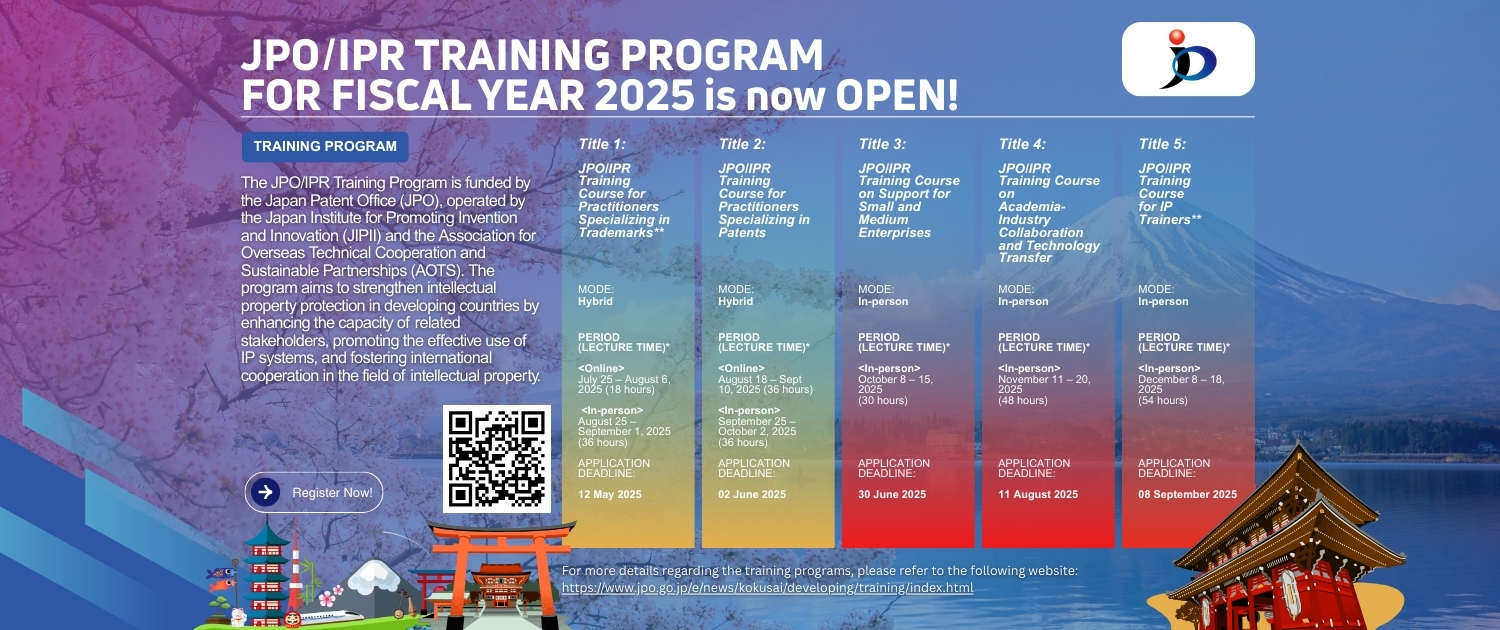 JPO/IPR TRAINING PROGRAM
FOR FISCAL YEAR 2025 is now OPEN!

TRAINING PROGRAM

The JPO/IPR Training Program is funded by the Japan Patent Office (JPO), operated by the Japan Institute for Promoting Invention and Innovation (JIPII) and the Association for Overseas Technical Cooperation and Sustainable Partnerships (AOTS). The program aims to strengthen intellectual property protection in developing countries by enhancing the capacity of related stakeholders, promoting the effective use of IP systems, and fostering international cooperation in the field of intellectual property.

Register Now!

Title 1:
JPO/IPR Training Course for Practitioners Specializing in Trademarks**

MODE:
Hybrid

PERIOD (LECTURE TIME)*

<Online>
July 25 – August 6, 2025 (18 hours)

<In-person>
August 25 – September 1, 2025 (36 hours)

APPLICATION DEADLINE:
12 May 2025

Title 2:
JPO/IPR Training Course for Practitioners Specializing in Patents

MODE:
Hybrid

PERIOD (LECTURE TIME)*

<Online>
August 18 – Sept 10, 2025 (36 hours)

<In-person>
September 25 – October 2, 2025 (36 hours)

APPLICATION DEADLINE:
02 June 2025

Title 3:
JPO/IPR Training Course on Support for Small and Medium Enterprises

MODE:
In-person

PERIOD (LECTURE TIME)*

<In-person>
October 8 – 15, 2025 (30 hours)

APPLICATION DEADLINE:
30 June 2025

Title 4:
JPO/IPR Training Course on Academia-Industry Collaboration and Technology Transfer

MODE:
In-person

PERIOD (LECTURE TIME)*

<In-person>
November 11 – 20, 2025 (48 hours)

APPLICATION DEADLINE:
11 August 2025

Title 5:
JPO/IPR Training Course for IP Trainers**

MODE:
In-person

PERIOD (LECTURE TIME)*

<In-person>
December 8 – 18, 2025 (54 hours)

APPLICATION DEADLINE:
08 September 2025

For more details regarding the training programs, please refer to the following website:
https://www.jpo.go.jp/e/news/kokusai/developing/training/index.html